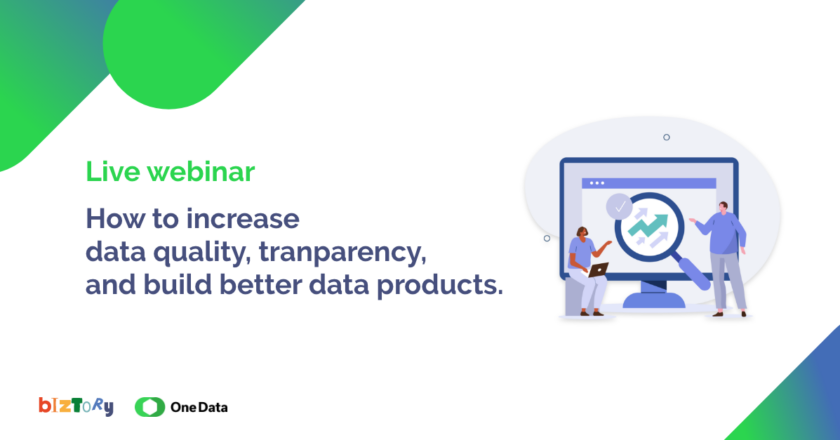 Live webinar

How to increase data quality, tranparency, and build better data products.

bIZTORy

One Data